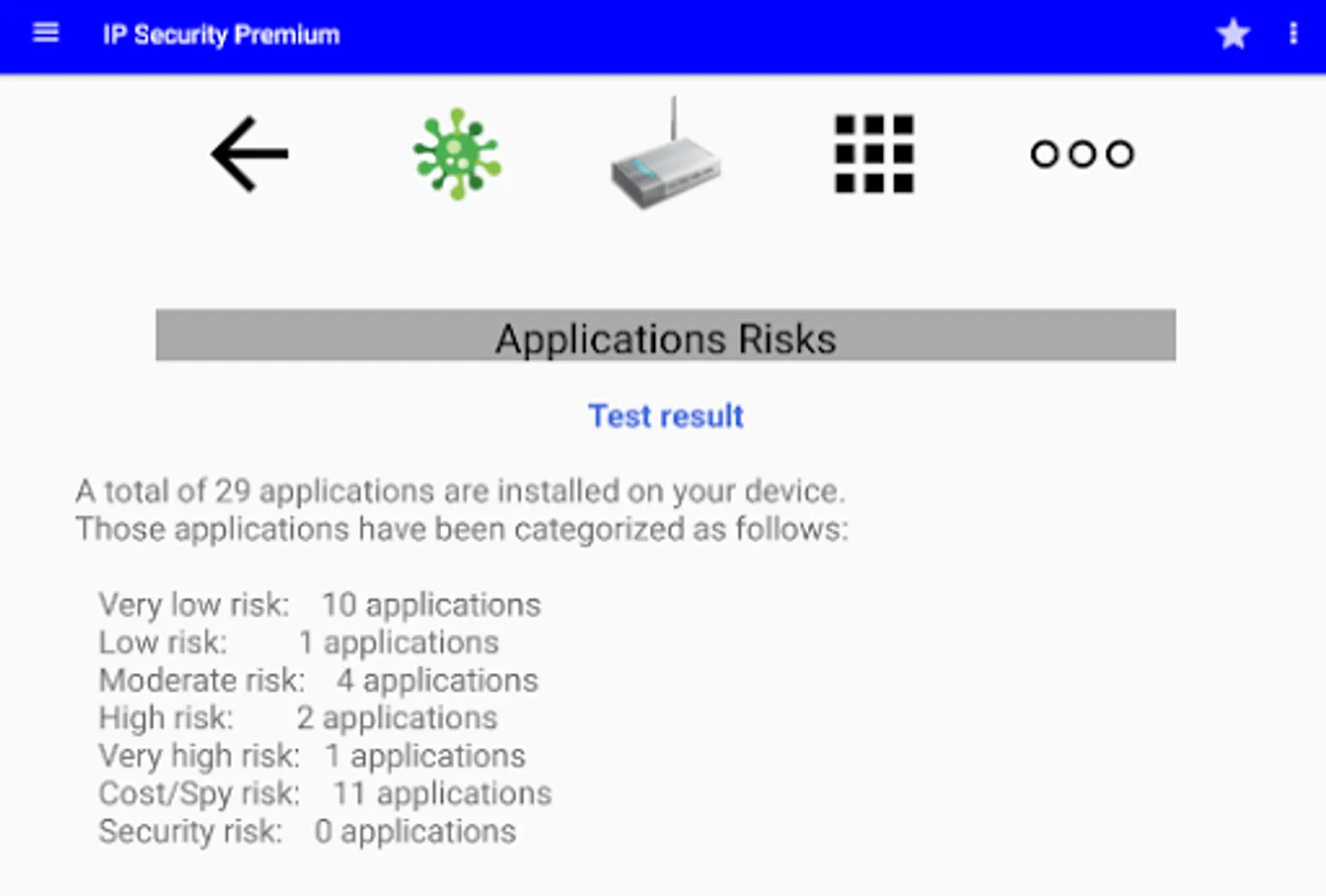 IP Security Premium

Applications Risks

Test result

A total of 29 applications are installed on your device. Those applications have been categorized as follows:

Very low risk: 10 applications
Low risk: 1 applications
Moderate risk: 4 applications
High risk: 2 applications
Very high risk: 1 applications
Cost/Spy risk: 11 applications
Security risk: 0 applications